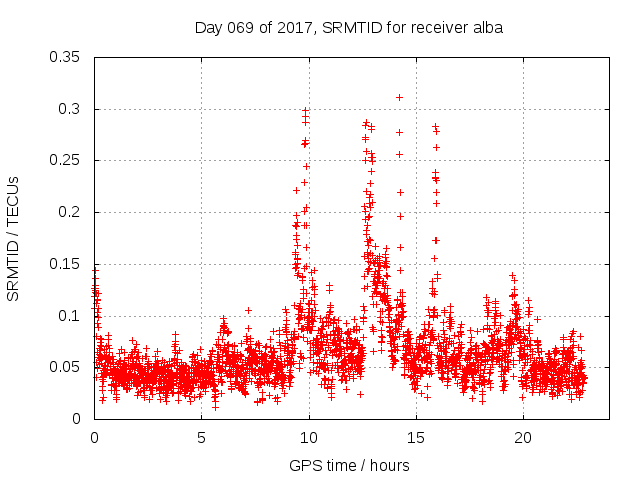 Day 069 of 2017, SRMTID for receiver alba

SRMTID / TECUs

0.35
0.3
0.25
0.2
0.15
0.1
0.05
0

0
5
10
15
20

GPS time / hours